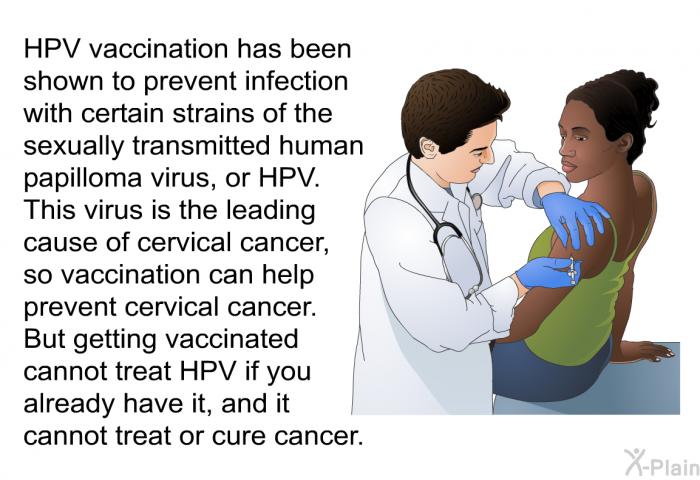 HPV vaccination has been shown to prevent infection with certain strains of the sexually transmitted human papilloma virus, or HPV. This virus is the leading cause of cervical cancer, so vaccination can help prevent cervical cancer. But getting vaccinated cannot treat HPV if you already have it, and it cannot treat or cure cancer.

X-Plain